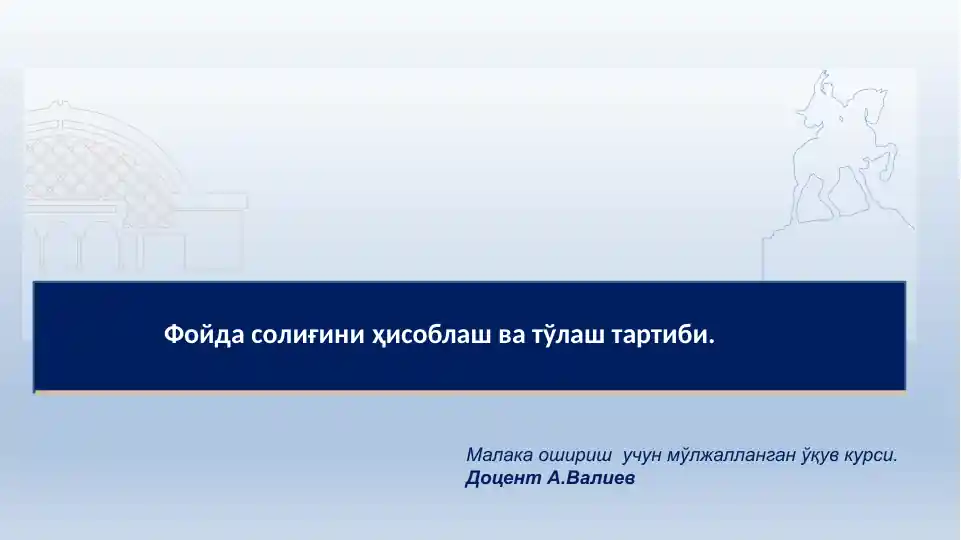 Фойда солиғини ҳисоблаш ва тўлаш тартиби.

Малака ошириш учун мўлжалланган ўқув курси.
Доцент А.Валиев